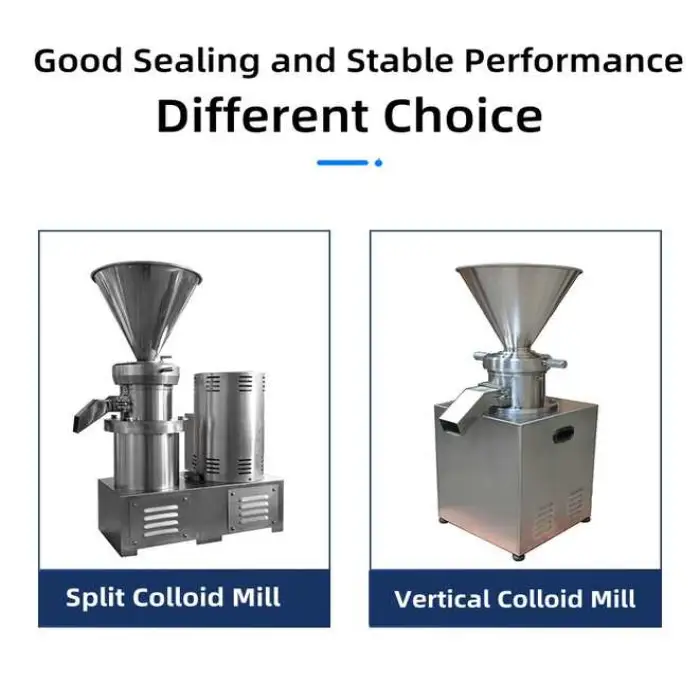 Good Sealing and Stable Performance
Different Choice

Split Colloid Mill

Vertical Colloid Mill